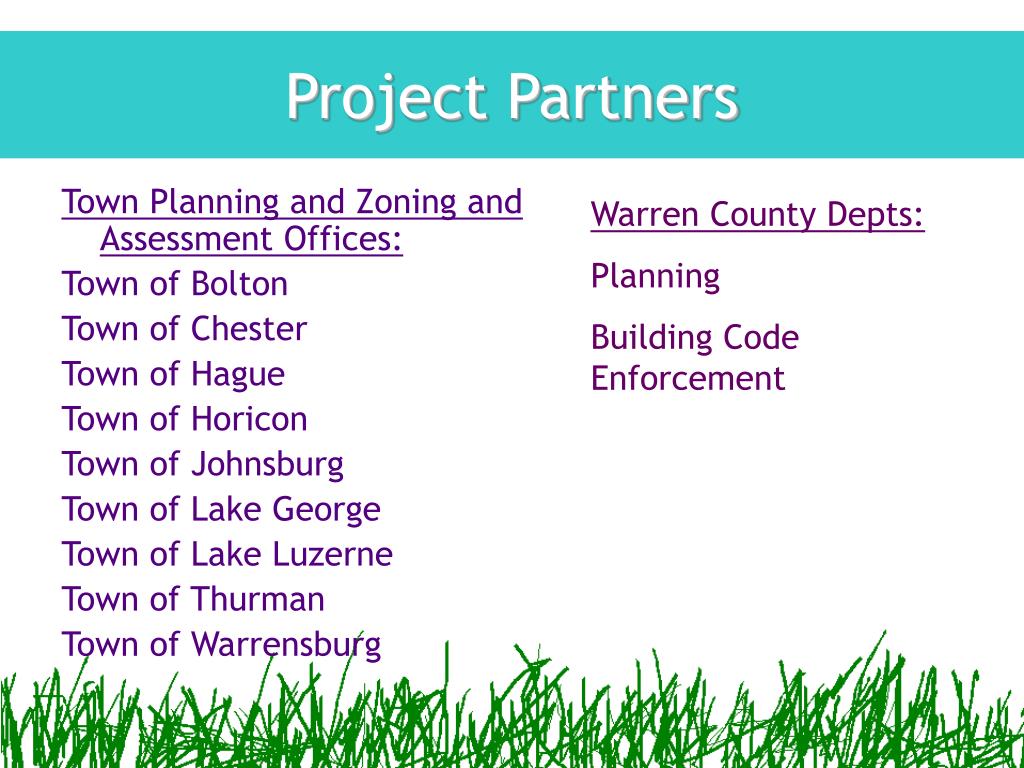 Project Partners

Town Planning and Zoning and Assessment Offices:

Town of Bolton

Town of Chester

Town of Hague

Town of Horicon

Town of Johnsburg

Town of Lake George

Town of Lake Luzerne

Town of Thurman

Town of Warrensburg

Warren County Depts:

Planning

Building Code Enforcement